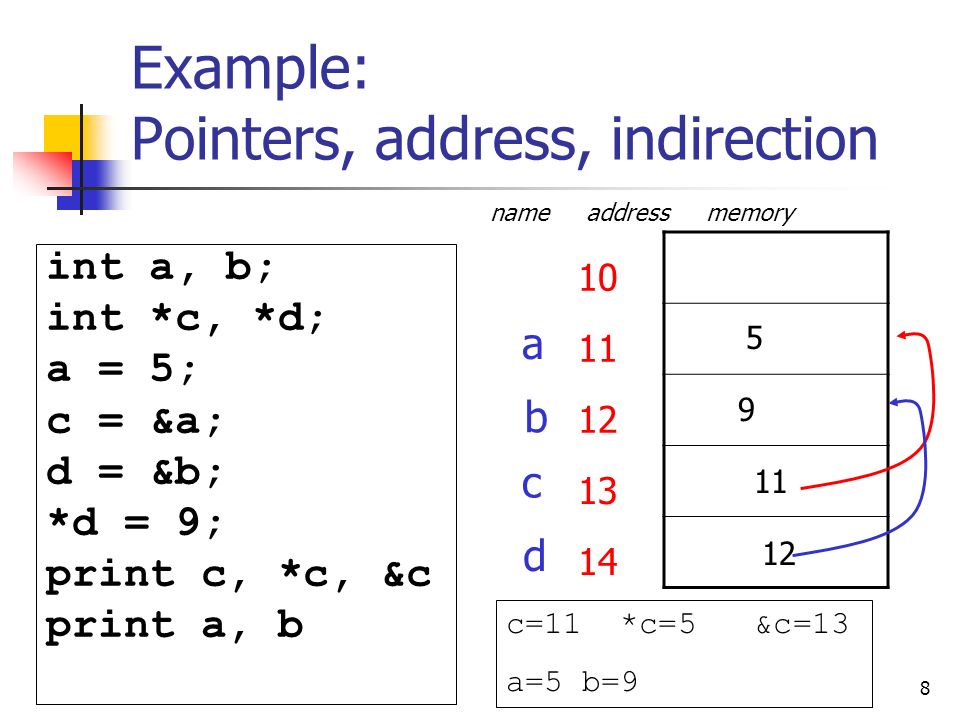 Example:
Pointers, address, indirection

int a, b;
int *c, *d;
a = 5;
c = &a;
d = &b;
*d = 9;
print c, *c, &c
print a, b

| name | address | memory |
|---|---|---|
| | 10 | |
| a | 11 | 5 |
| b | 12 | 9 |
| c | 13 | 11 |
| d | 14 | 12 |

c=11 *c=5 &c=13

a=5 b=9

8